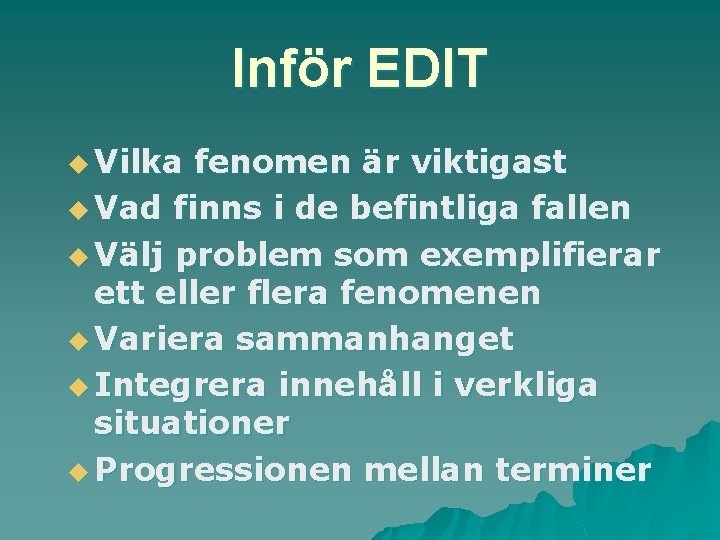 Inför EDIT

Vilka fenomen är viktigast
Vad finns i de befintliga fallen
Välj problem som exemplifierar ett eller flera fenomenen
Variera sammanhanget
Integrera innehåll i verkliga situationer
Progressionen mellan terminer